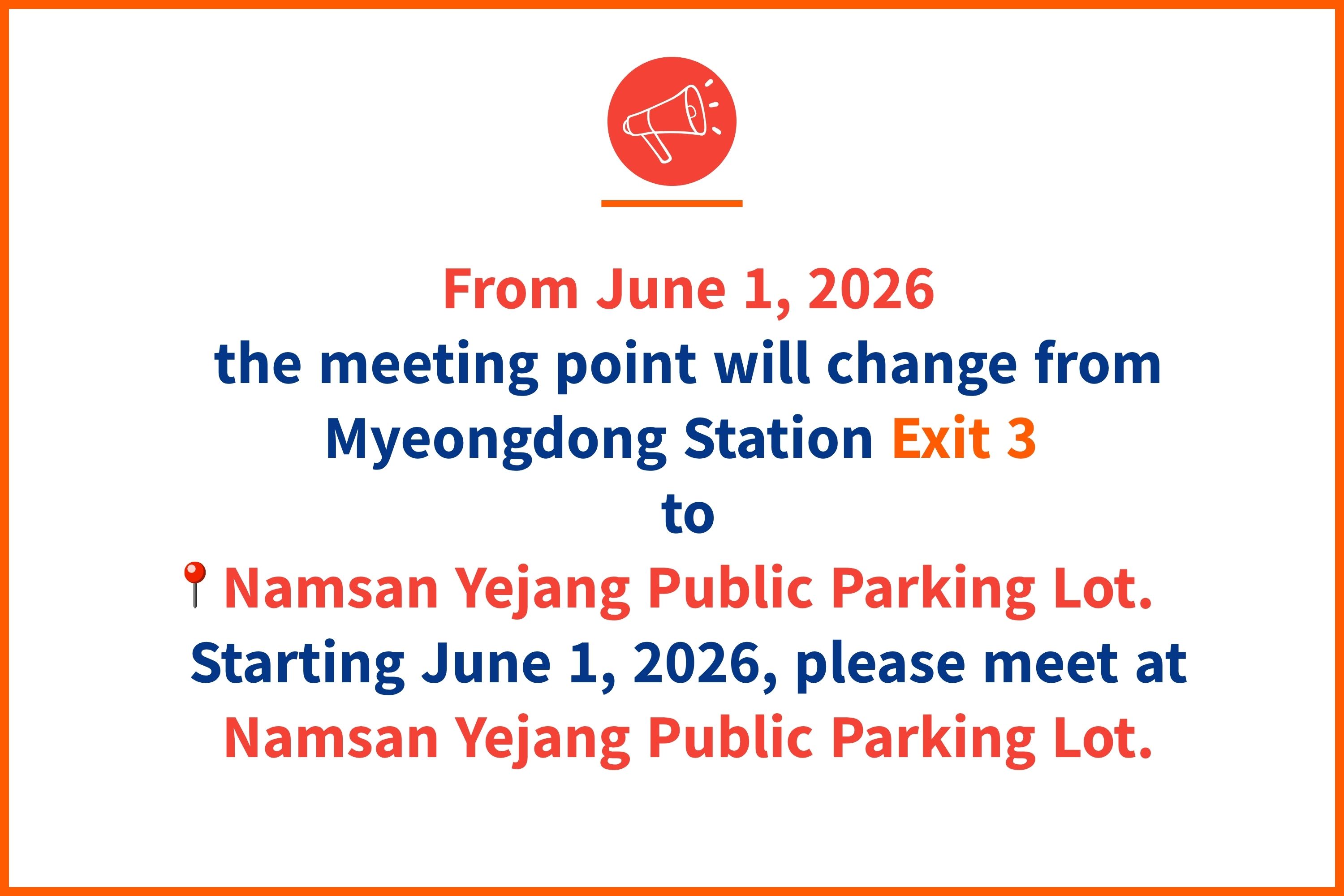 From June 1, 2026
the meeting point will change from
Myeongdong Station Exit 3
to
📍Namsan Yejang Public Parking Lot.
Starting June 1, 2026, please meet at
Namsan Yejang Public Parking Lot.